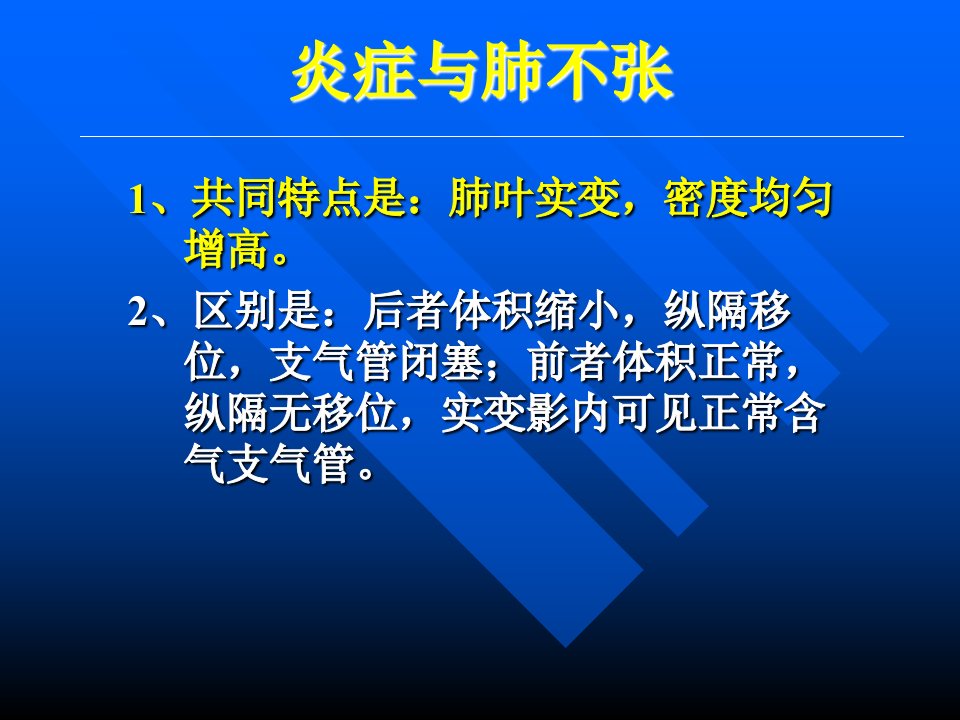 炎症与肺不张

1、共同特点是：肺叶实变，密度均匀增高。

2、区别是：后者体积缩小，纵隔移位，支气管闭塞；前者体积正常，纵隔无移位，实变影内可见正常含气支气管。